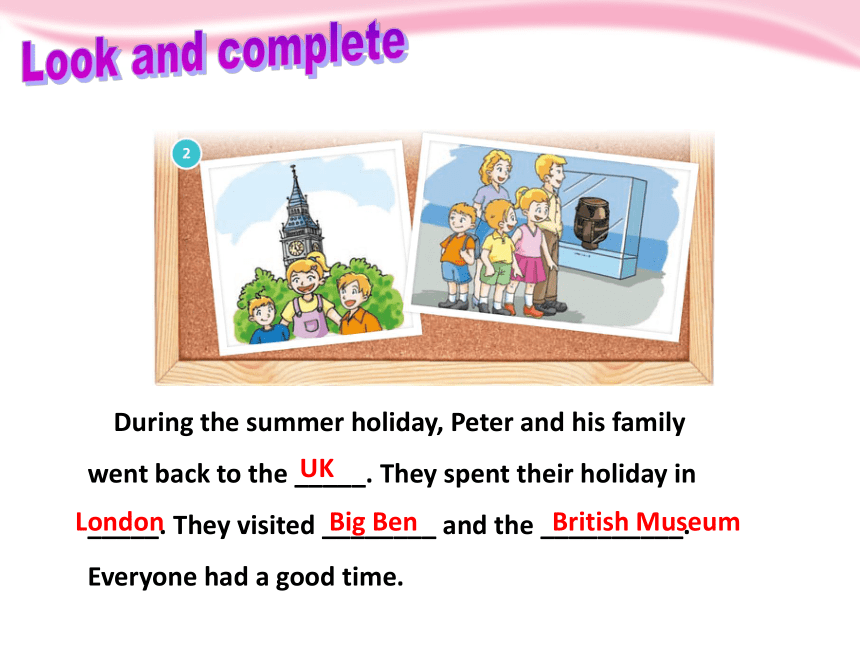 Look and complete

2

During the summer holiday, Peter and his family went back to the UK. They spent their holiday in London. They visited Big Ben and the British Museum. Everyone had a good time.